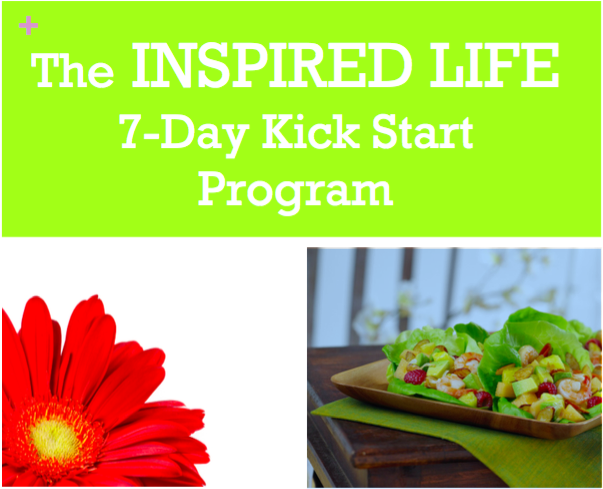 +
The INSPIRED LIFE
7-Day Kick Start Program